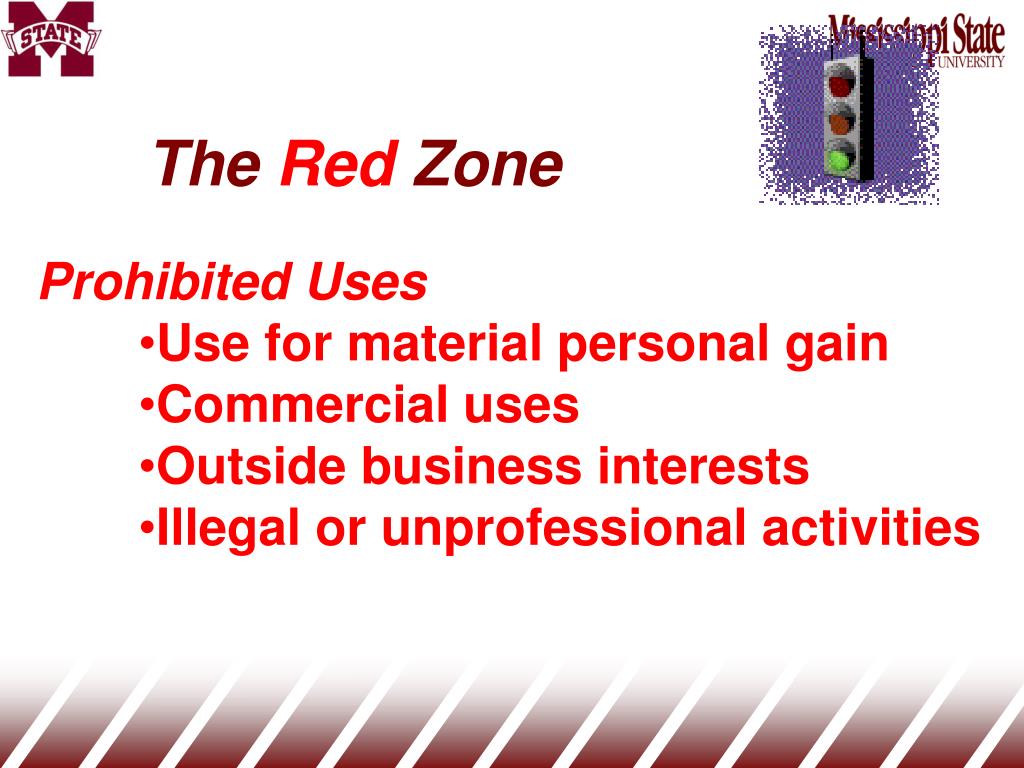 STATE

Mississippi State UNIVERSITY

The Red Zone

Prohibited Uses
•Use for material personal gain
•Commercial uses
•Outside business interests
•Illegal or unprofessional activities